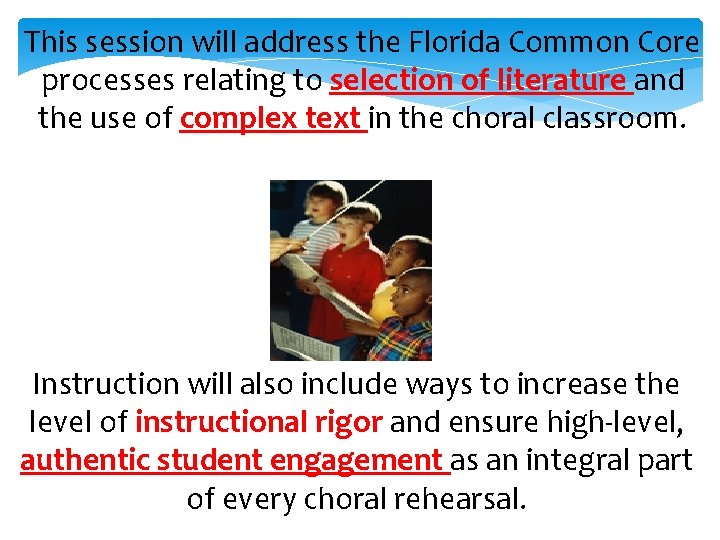 This session will address the Florida Common Core processes relating to selection of literature and the use of complex text in the choral classroom.

Instruction will also include ways to increase the level of instructional rigor and ensure high-level, authentic student engagement as an integral part of every choral rehearsal.